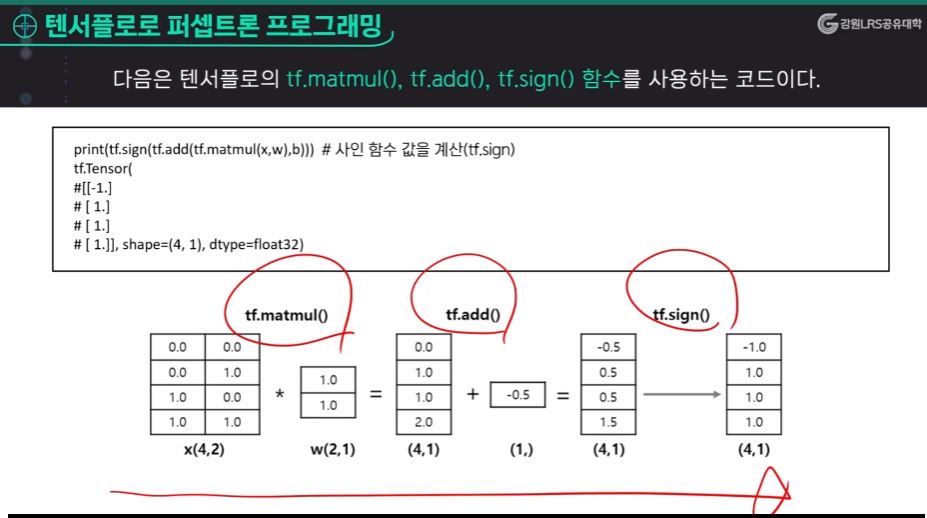 텐서플로로 퍼셉트론 프로그래밍

강원LRS공유대학

다음은 텐서플로의 tf.matmul(), tf.add(), tf.sign() 함수를 사용하는 코드이다.

print(tf.sign(tf.add(tf.matmul(x,w),b))) # 사인 함수 값을 계산(tf.sign)
tf.Tensor(
#[[-1.]
# [ 1.]
# [ 1.]
# [ 1.]], shape=(4, 1), dtype=float32)

tf.matmul()

tf.add()

tf.sign()

| 0.0 | 0.0 |
|---|---|
| 0.0 | 1.0 |
| 1.0 | 0.0 |
| 1.0 | 1.0 |

x(4,2)

*

| 1.0 |
|---|
| 1.0 |

w(2,1)

=

| 0.0 |
|---|
| 1.0 |
| 1.0 |
| 2.0 |

(4,1)

+

| -0.5 |
|---|

(1,)

=

| -0.5 |
|---|
| 0.5 |
| 0.5 |
| 1.5 |

(4,1)

| -1.0 |
|---|
| 1.0 |
| 1.0 |
| 1.0 |

(4,1)